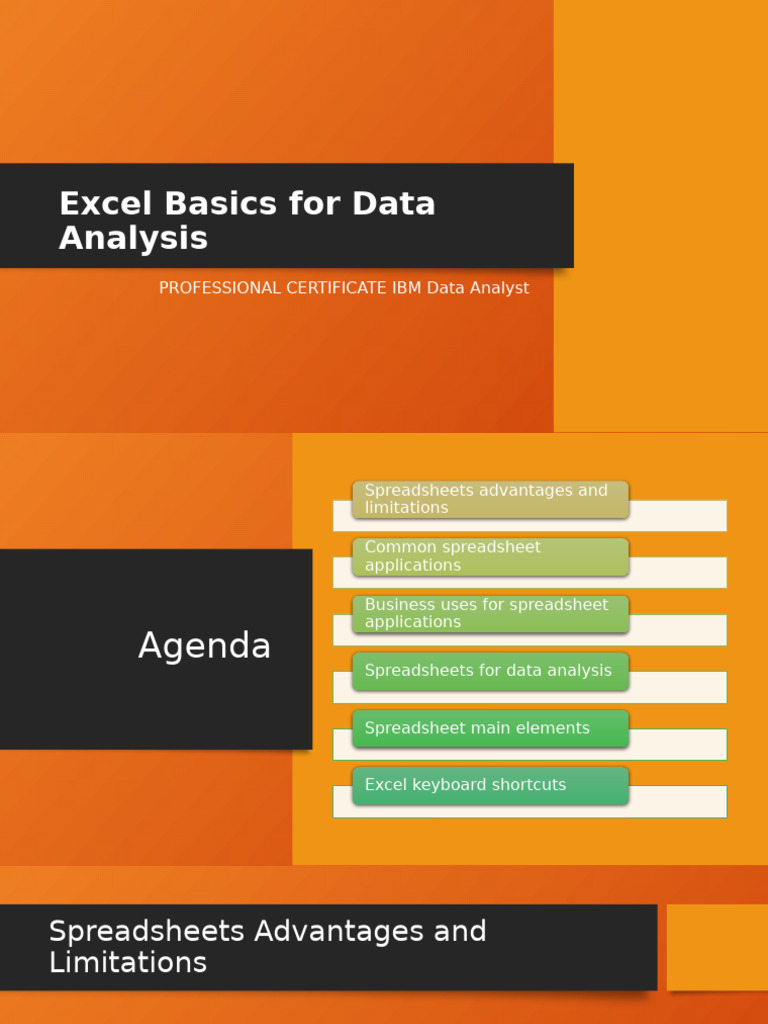 Excel Basics for Data Analysis

PROFESSIONAL CERTIFICATE IBM Data Analyst

Agenda

Spreadsheets advantages and limitations

Common spreadsheet applications

Business uses for spreadsheet applications

Spreadsheets for data analysis

Spreadsheet main elements

Excel keyboard shortcuts

Spreadsheets Advantages and Limitations